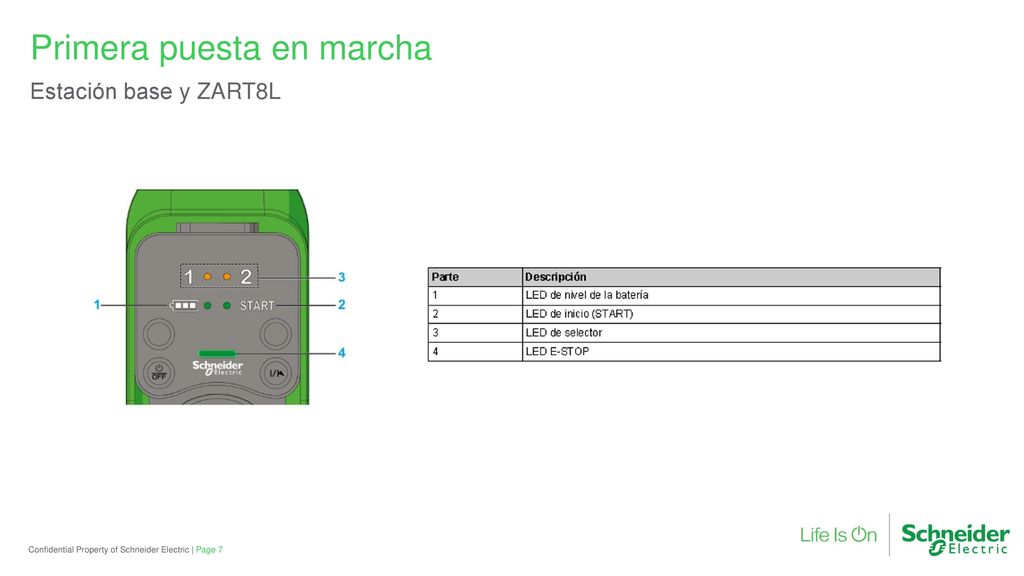 Primera puesta en marcha

Estación base y ZART8L

1 2
3
1
START
2
4
OFF
Schneider Electric
I/

| Parte | Descripción |
|---|---|
| 1 | LED de nivel de la batería |
| 2 | LED de inicio (START) |
| 3 | LED de selector |
| 4 | LED E-STOP |

Confidential Property of Schneider Electric | Page 7

Life Is On Schneider Electric